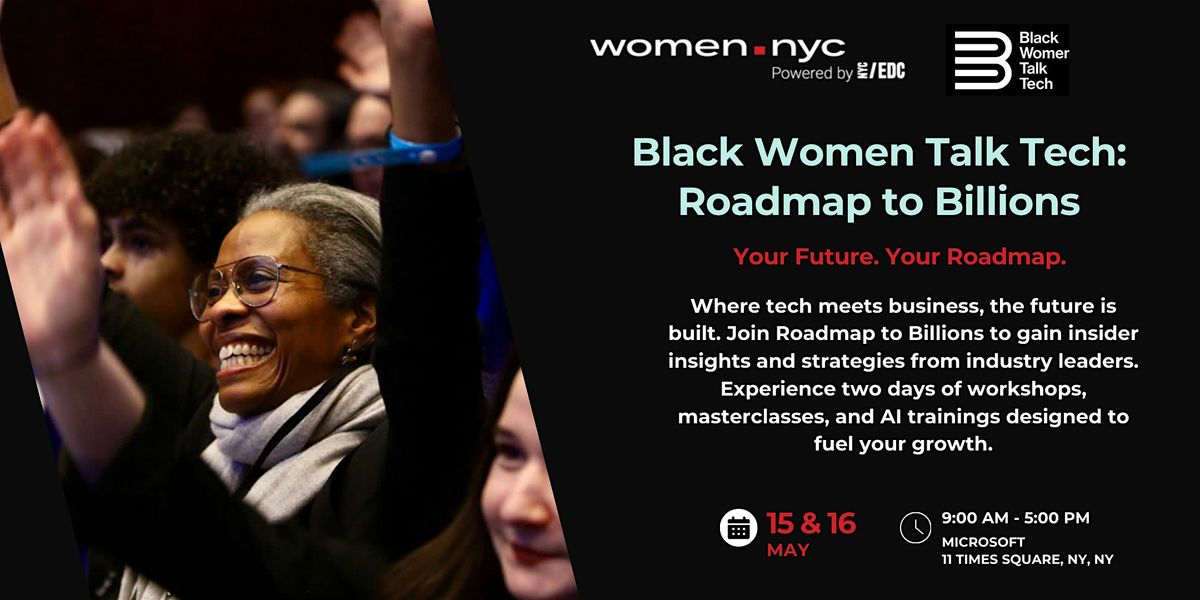 women.nyc
Powered by NYC/EDC

Black Women Talk Tech

Black Women Talk Tech: Roadmap to Billions

Your Future. Your Roadmap.

Where tech meets business, the future is built. Join Roadmap to Billions to gain insider insights and strategies from industry leaders. Experience two days of workshops, masterclasses, and AI trainings designed to fuel your growth.

15 & 16
MAY

9:00 AM - 5:00 PM
MICROSOFT
11 TIMES SQUARE, NY, NY